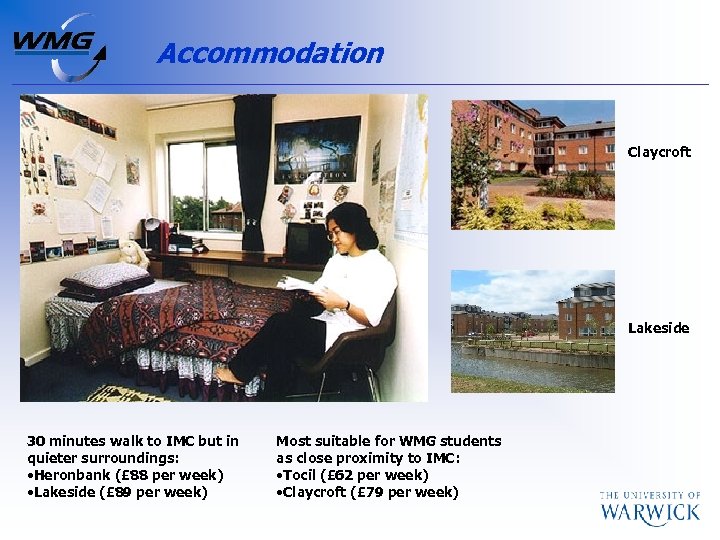 WMG

Accommodation

Claycroft

Lakeside

30 minutes walk to IMC but in quieter surroundings:
•Heronbank (£88 per week)
•Lakeside (£89 per week)

Most suitable for WMG students as close proximity to IMC:
•Tocil (£62 per week)
•Claycroft (£79 per week)

THE UNIVERSITY OF WARWICK